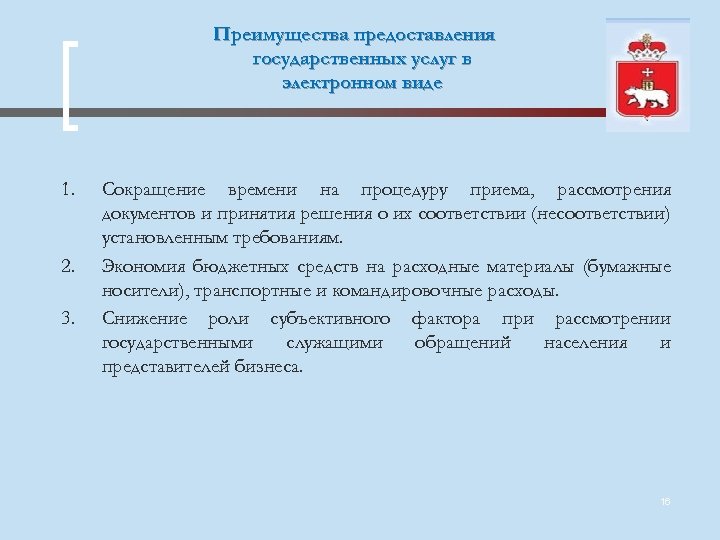 Преимущества предоставления государственных услуг в электронном виде

1. Сокращение времени на процедуру приема, рассмотрения документов и принятия решения о их соответствии (несоответствии) установленным требованиям.

2. Экономия бюджетных средств на расходные материалы (бумажные носители), транспортные и командировочные расходы.

3. Снижение роли субъективного фактора при рассмотрении государственными служащими обращений населения и представителей бизнеса.

16